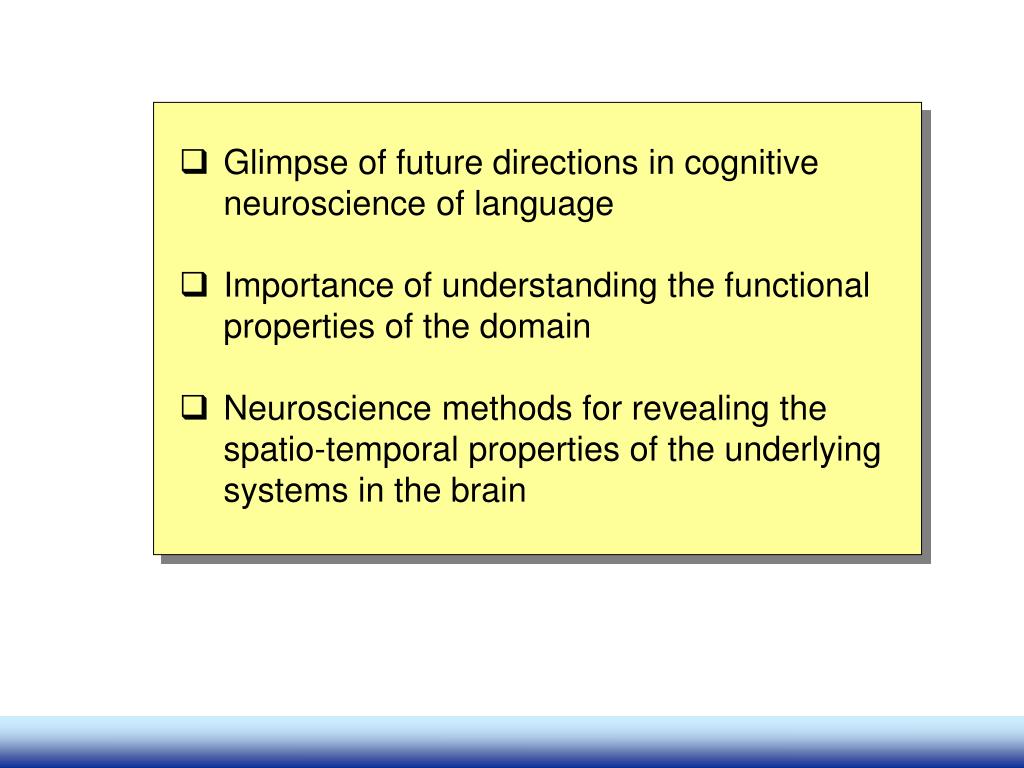 ❑ Glimpse of future directions in cognitive neuroscience of language

❑ Importance of understanding the functional properties of the domain

❑ Neuroscience methods for revealing the spatio-temporal properties of the underlying systems in the brain